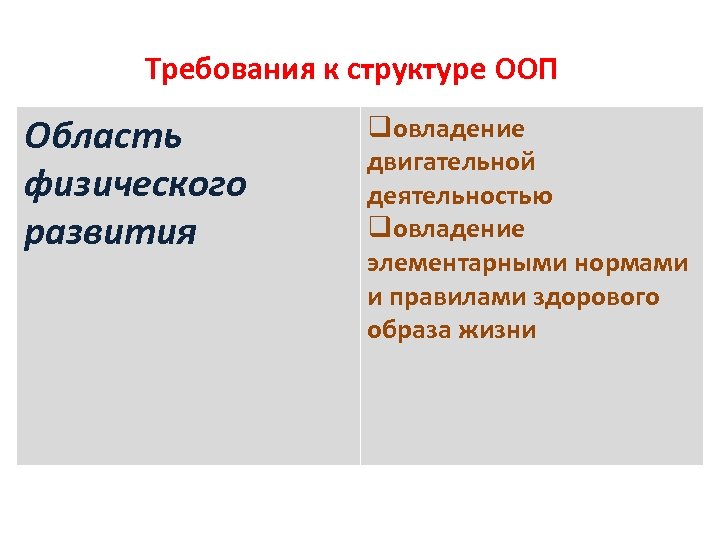 Требования к структуре ООП

| Область физического развития | ❑овладение двигательной деятельностью ❑овладение элементарными нормами и правилами здорового образа жизни |
|---|---|